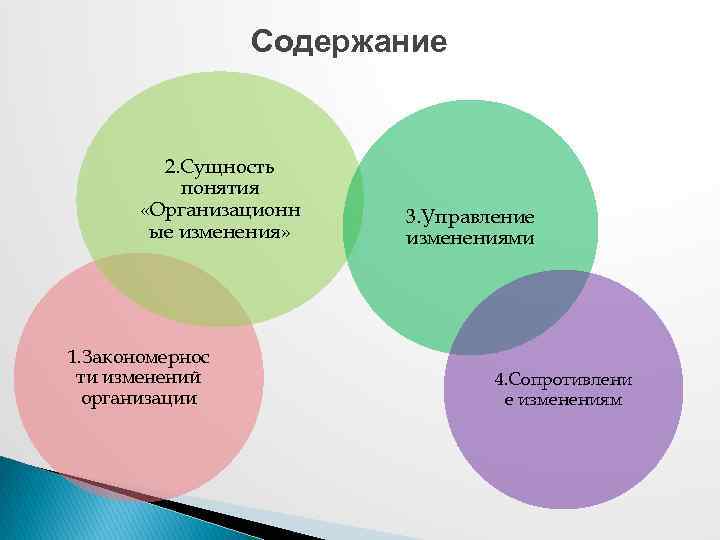 Содержание

2.Сущность понятия «Организационные изменения»

3.Управление изменениями

1.Закономерности изменений организации

4.Сопротивление изменениям